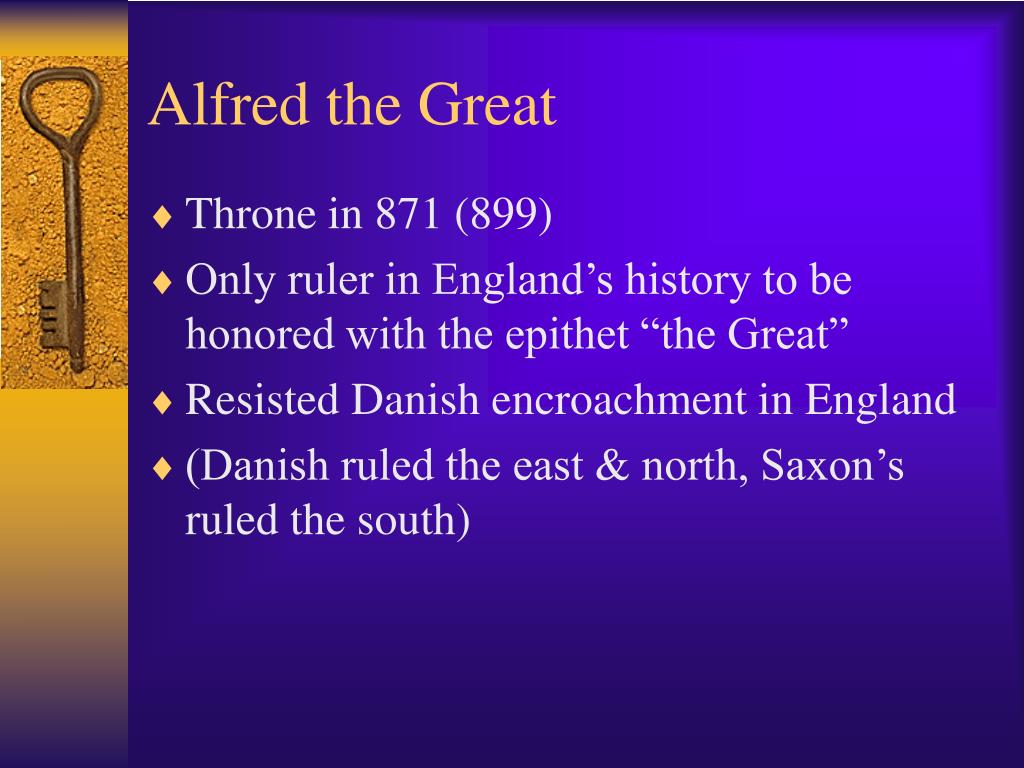 Alfred the Great

♦ Throne in 871 (899)
♦ Only ruler in England’s history to be honored with the epithet “the Great”
♦ Resisted Danish encroachment in England
♦ (Danish ruled the east & north, Saxon’s ruled the south)